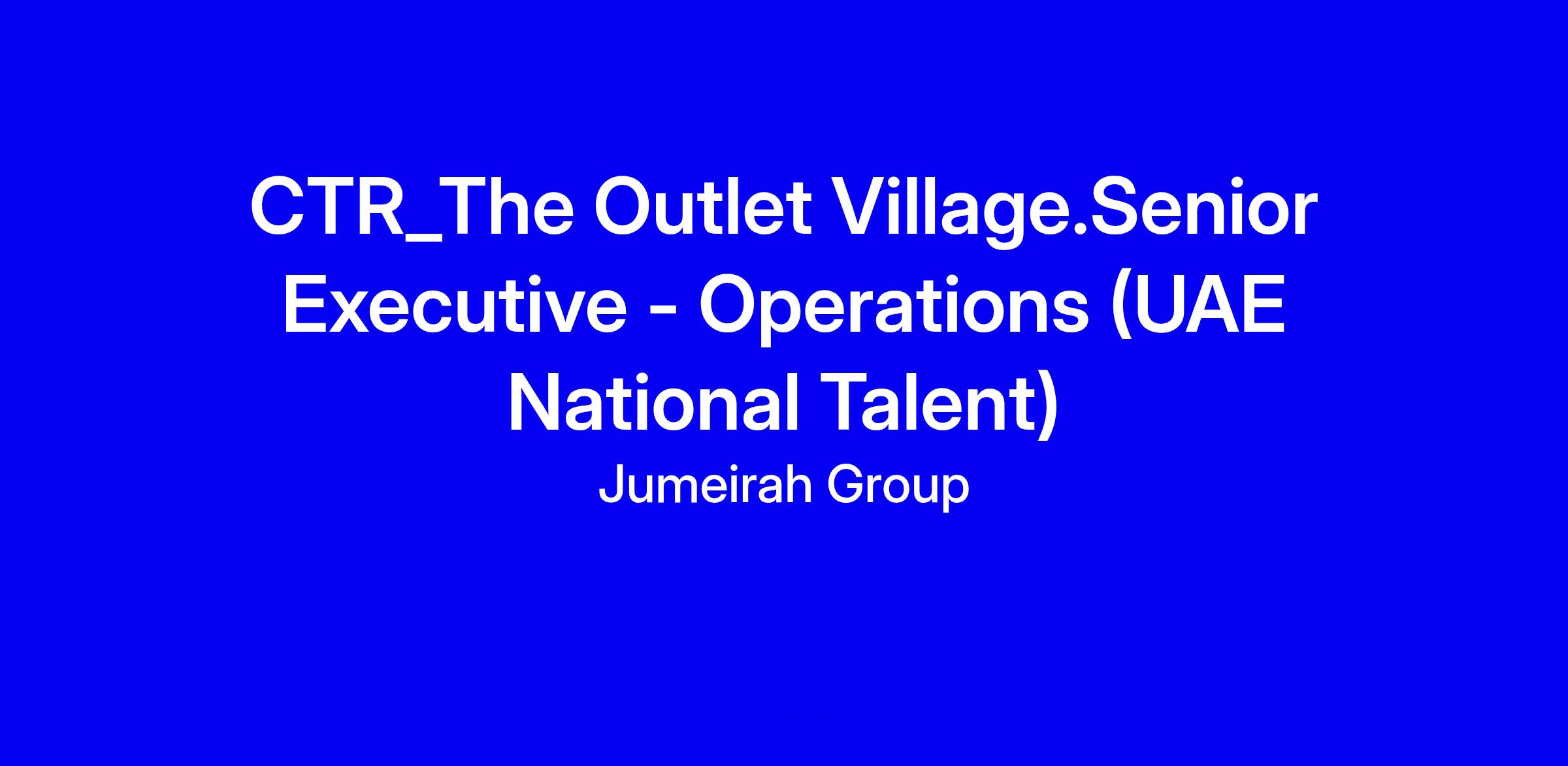 CTR_The Outlet Village.Senior Executive - Operations (UAE National Talent)

Jumeirah Group